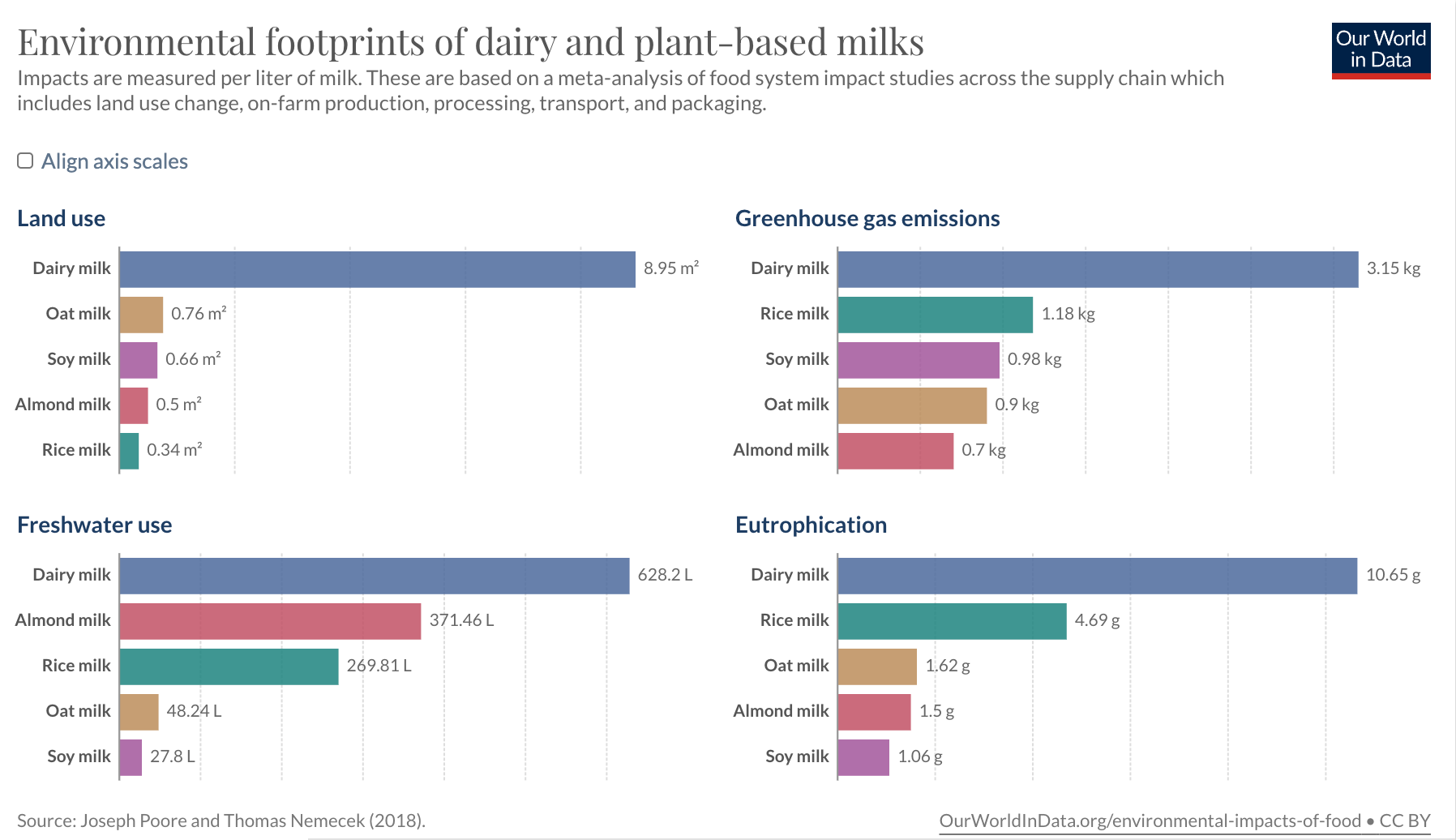 Environmental footprints of dairy and plant-based milks

Our World in Data

Impacts are measured per liter of milk. These are based on a meta-analysis of food system impact studies across the supply chain which includes land use change, on-farm production, processing, transport, and packaging.

Align axis scales

Land use

Dairy milk 8.95 m²
Oat milk 0.76 m²
Soy milk 0.66 m²
Almond milk 0.5 m²
Rice milk 0.34 m²

Greenhouse gas emissions

Dairy milk 3.15 kg
Rice milk 1.18 kg
Soy milk 0.98 kg
Oat milk 0.9 kg
Almond milk 0.7 kg

Freshwater use

Dairy milk 628.2 L
Almond milk 371.46 L
Rice milk 269.81 L
Oat milk 48.24 L
Soy milk 27.8 L

Eutrophication

Dairy milk 10.65 g
Rice milk 4.69 g
Oat milk 1.62 g
Almond milk 1.5 g
Soy milk 1.06 g

Source: Joseph Poore and Thomas Nemecek (2018).

OurWorldInData.org/environmental-impacts-of-food • CC BY